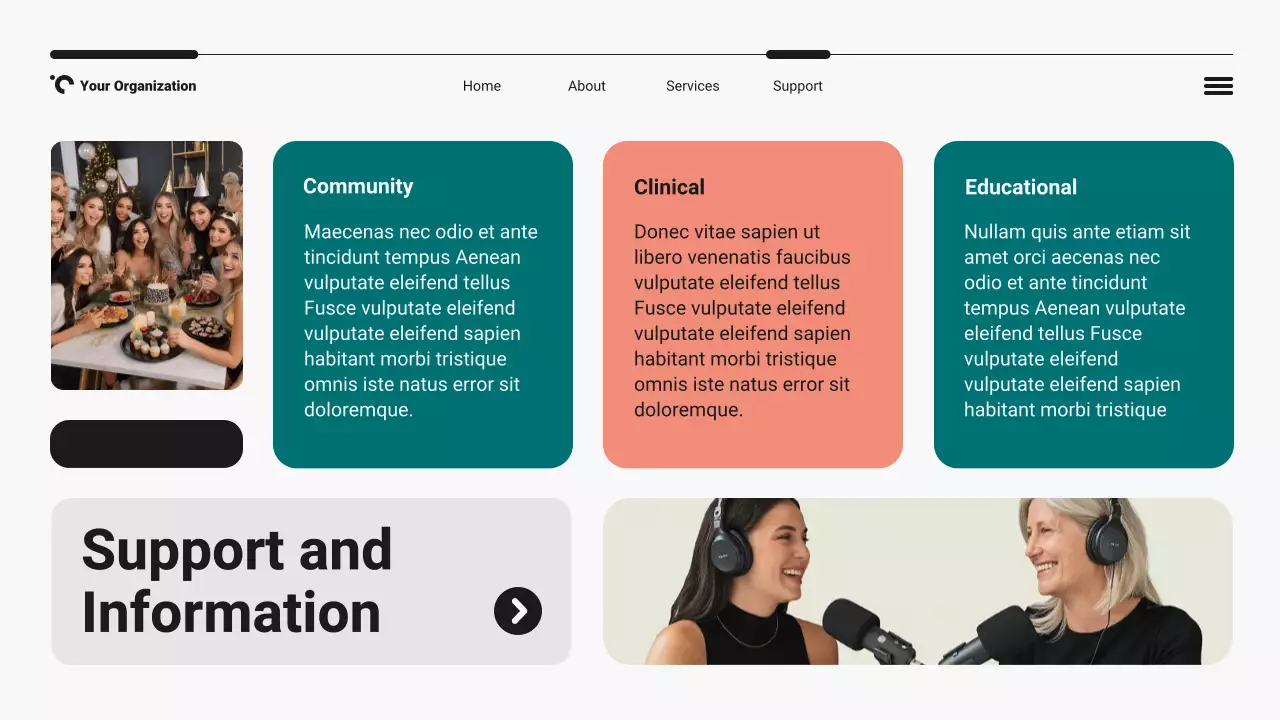 Your Organization

Home About Services Support

Community

Maecenas nec odio et ante tincidunt tempus Aenean vulputate eleifend tellus Fusce vulputate eleifend vulputate eleifend sapien habitant morbi tristique omnis iste natus error sit doloremque.

Clinical

Donec vitae sapien ut libero venenatis faucibus vulputate eleifend tellus Fusce vulputate eleifend vulputate eleifend sapien habitant morbi tristique omnis iste natus error sit doloremque.

Educational

Nullam quis ante etiam sit amet orci aecenas nec odio et ante tincidunt tempus Aenean vulputate eleifend tellus Fusce vulputate eleifend vulputate eleifend sapien habitant morbi tristique

Support and Information